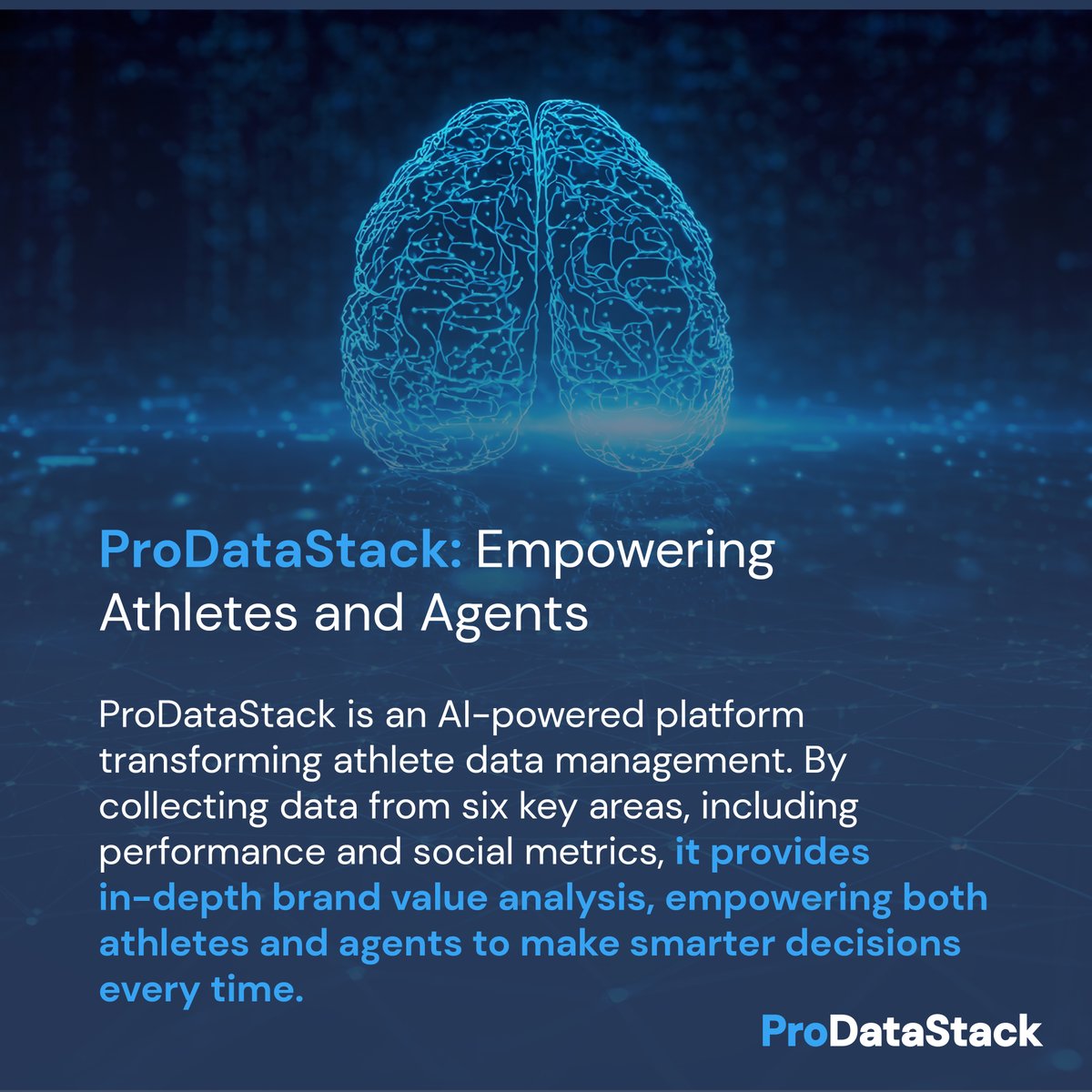 ProDataStack: Empowering Athletes and Agents

ProDataStack is an AI-powered platform transforming athlete data management. By collecting data from six key areas, including performance and social metrics, it provides in-depth brand value analysis, empowering both athletes and agents to make smarter decisions every time.

ProDataStack